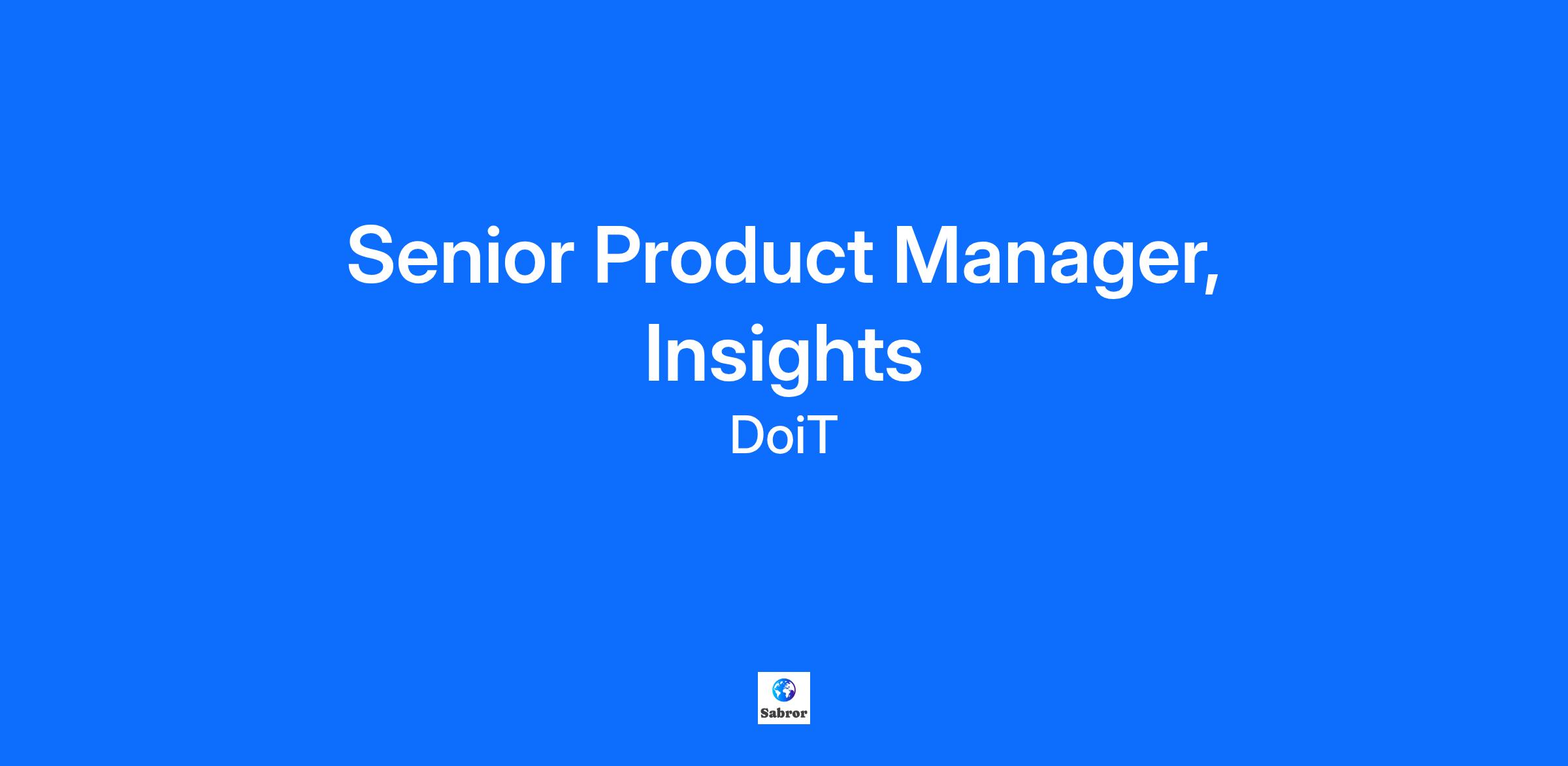 Senior Product Manager, Insights
DoiT

Sabror